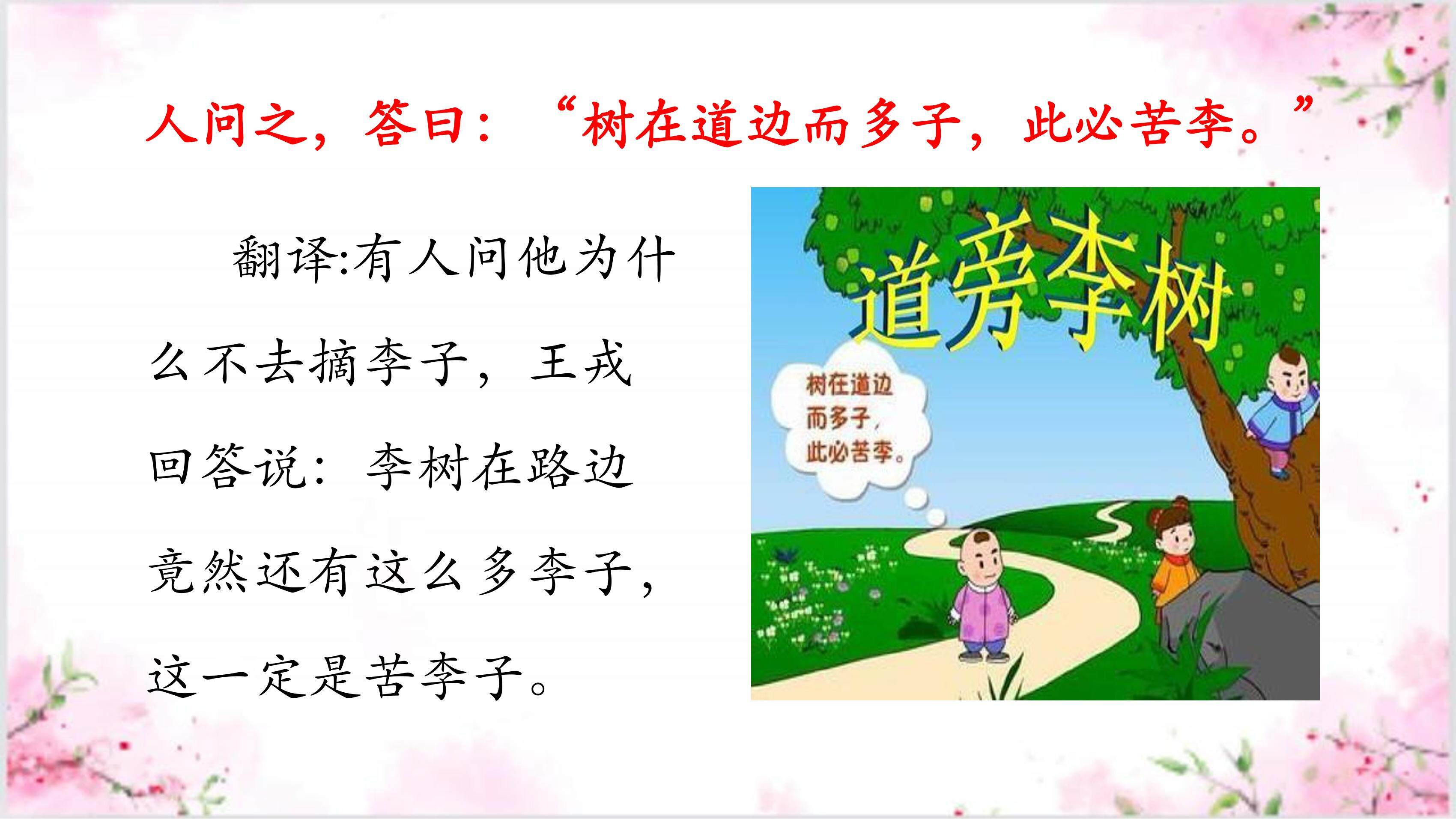 人问之，答曰：“树在道边而多子，此必苦李。”

翻译:有人问他为什么不去摘李子，王戎回答说：李树在路边竟然还有这么多李子，这一定是苦李子。

道旁李树

树在道边而多子，此必苦李。